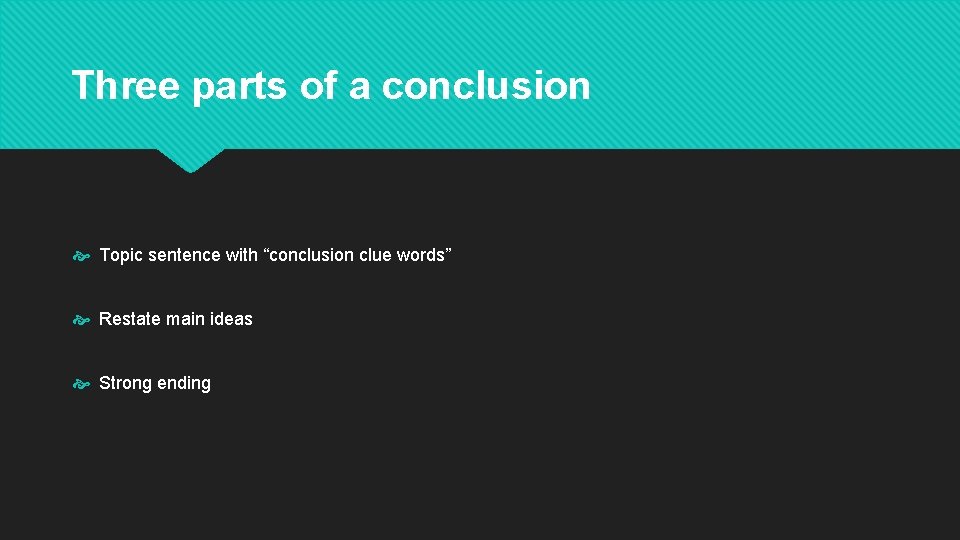 Three parts of a conclusion

Topic sentence with “conclusion clue words”

Restate main ideas

Strong ending